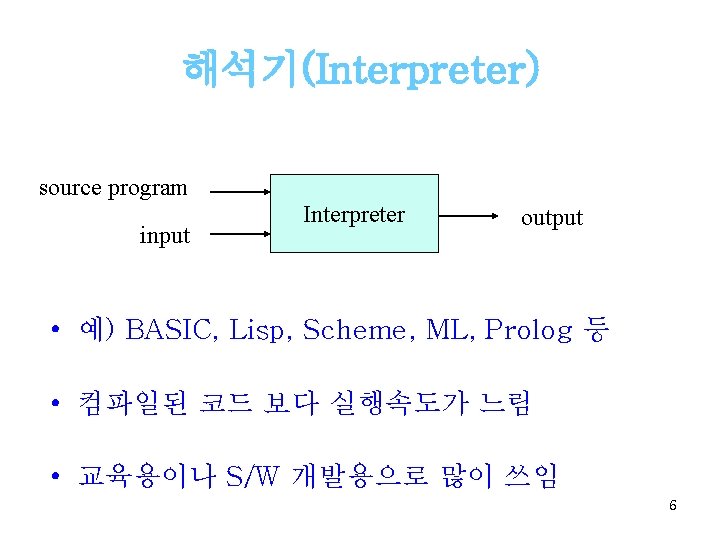 해석기(Interpreter)

source program

input

Interpreter

output

• 예) BASIC, Lisp, Scheme, ML, Prolog 등

• 컴파일된 코드 보다 실행속도가 느림

• 교육용이나 S/W 개발용으로 많이 쓰임

6